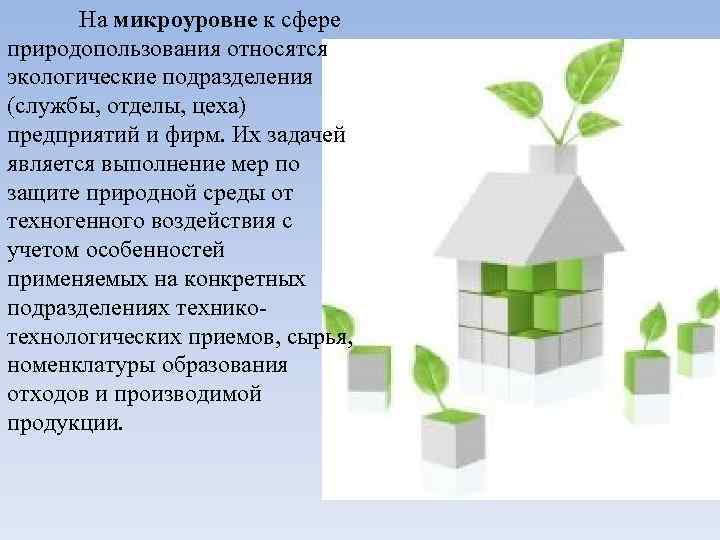 На микроуровне к сфере природопользования относятся экологические подразделения (службы, отделы, цеха) предприятий и фирм. Их задачей является выполнение мер по защите природной среды от техногенного воздействия с учетом особенностей применяемых на конкретных подразделениях технико-технологических приемов, сырья, номенклатуры образования отходов и производимой продукции.